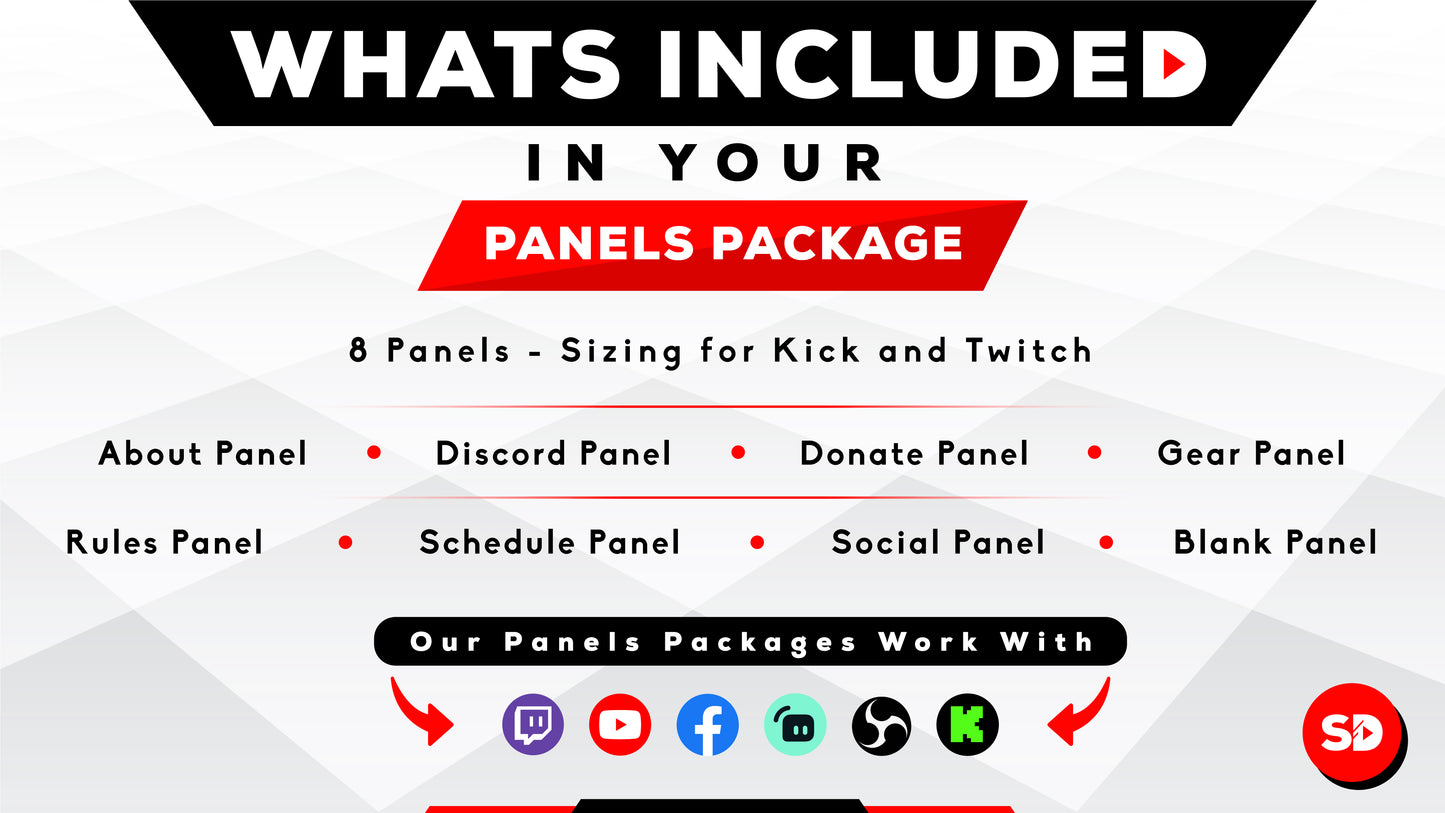 WHATS INCLUDED

IN YOUR

PANELS PACKAGE

8 Panels - Sizing for Kick and Twitch

About Panel • Discord Panel • Donate Panel • Gear Panel

Rules Panel • Schedule Panel • Social Panel • Blank Panel

Our Panels Packages Work With

SD